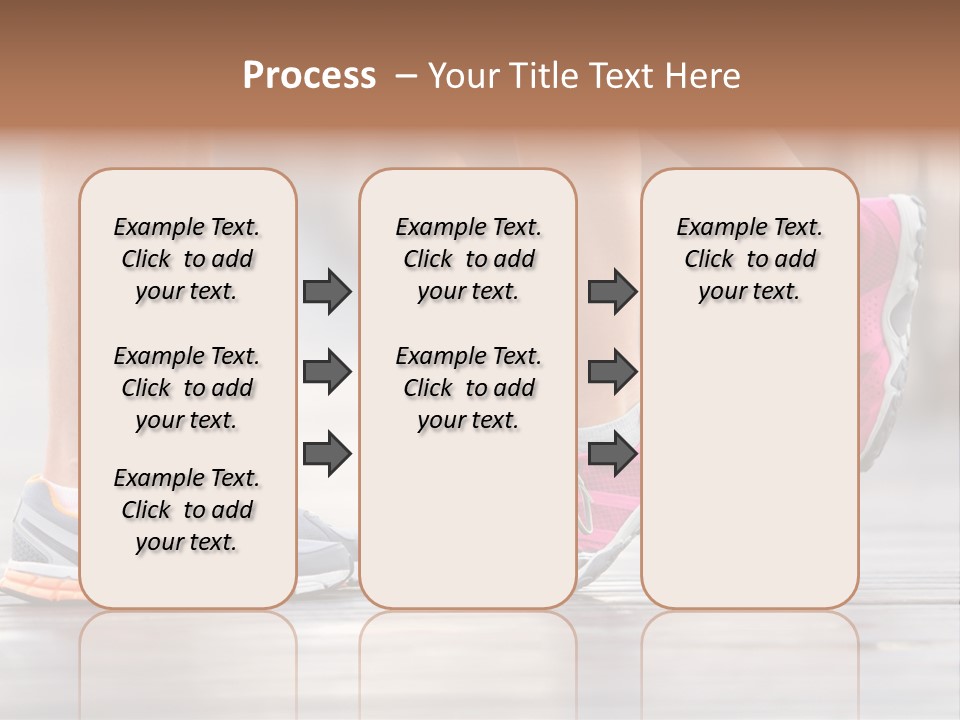 Process – Your Title Text Here

Example Text. Click to add your text.

Example Text. Click to add your text.

Example Text. Click to add your text.

Example Text. Click to add your text.

Example Text. Click to add your text.

Example Text. Click to add your text.